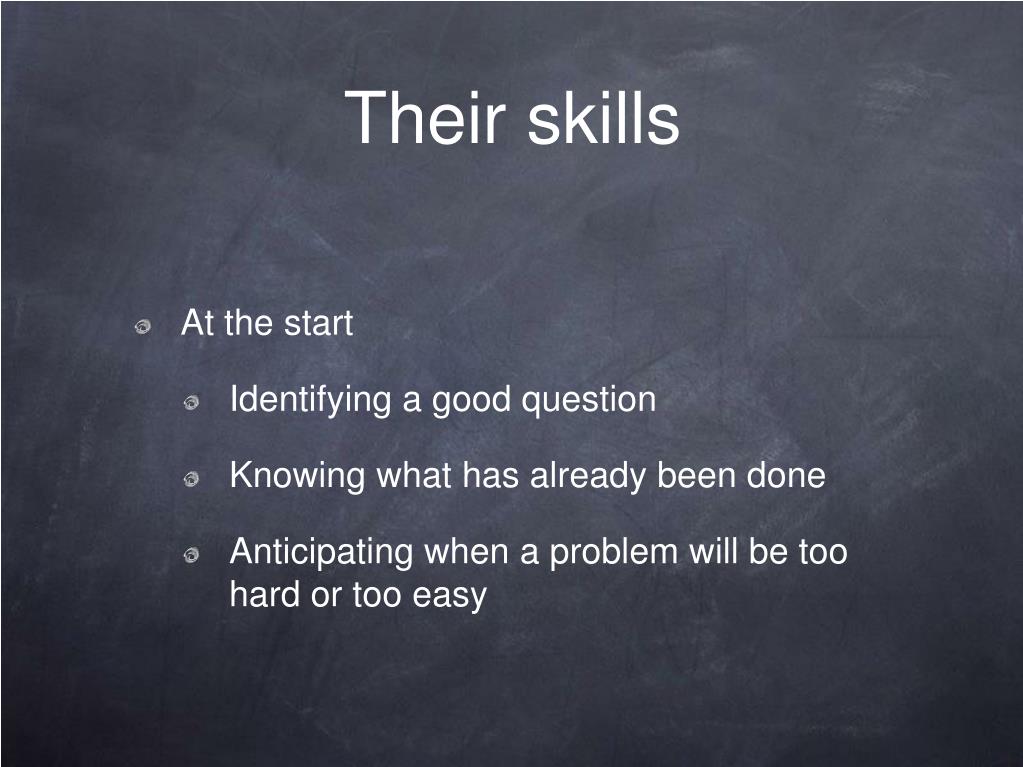 Their skills

At the start

Identifying a good question

Knowing what has already been done

Anticipating when a problem will be too hard or too easy